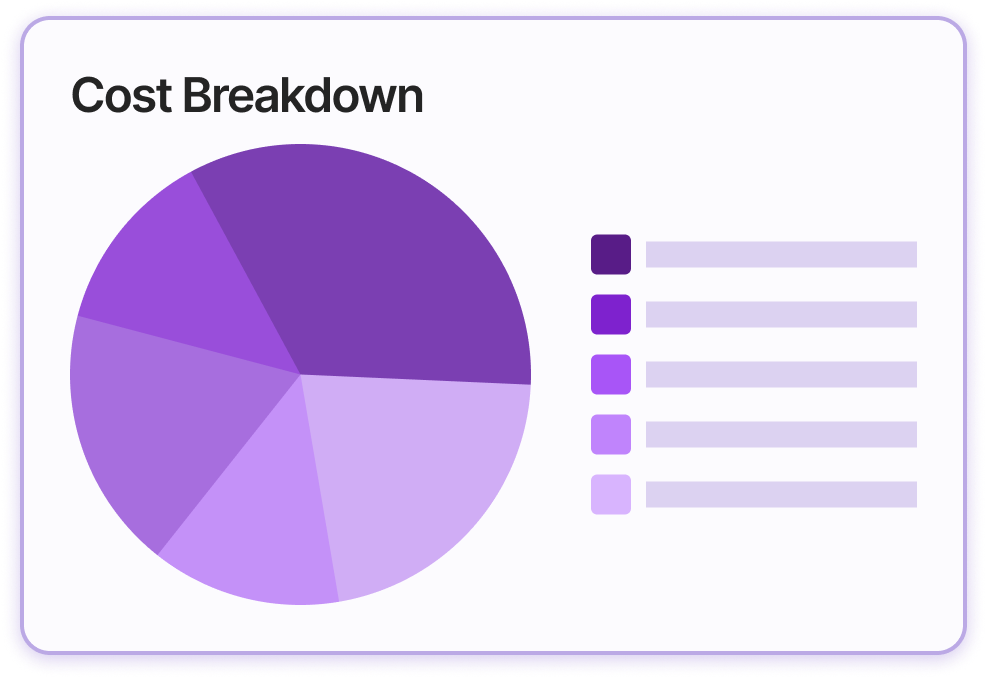 Cost Breakdown